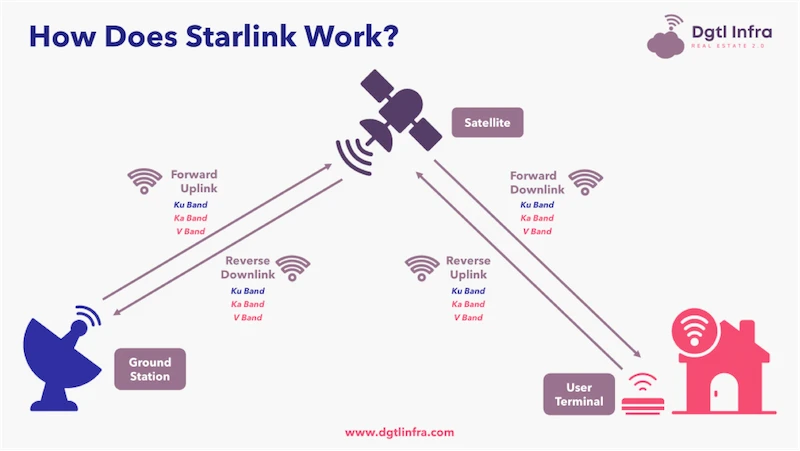 How Does Starlink Work?

Dgtl Infra
REAL ESTATE 2.0

Satellite

Forward Uplink
Ku Band
Ka Band
V Band

Forward Downlink
Ku Band
Ka Band
V Band

Reverse Downlink
Ku Band
Ka Band
V Band

Reverse Uplink
Ku Band
Ka Band
V Band

Ground Station

User Terminal

www.dgtlinfra.com